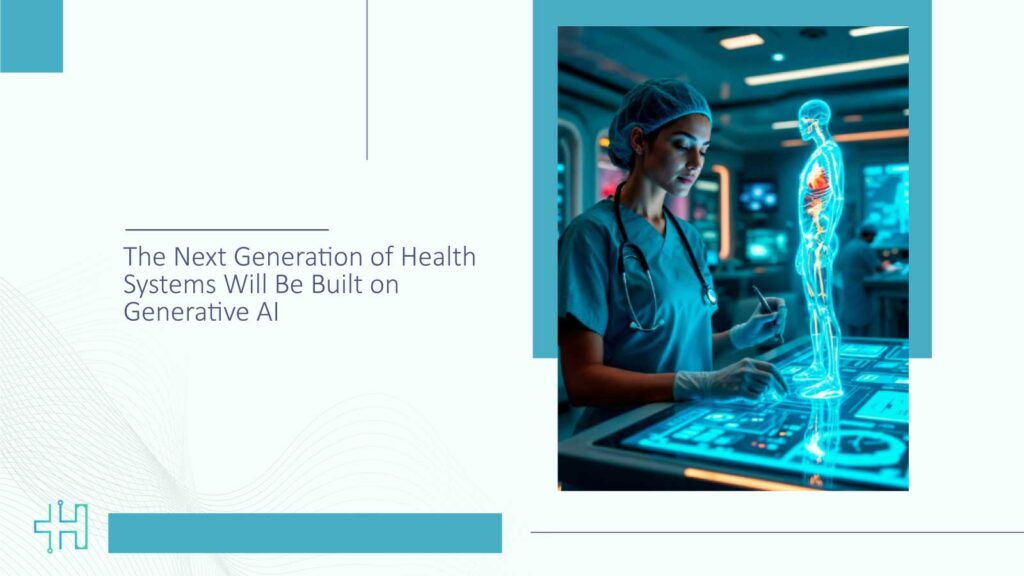 The Next Generation of Health Systems Will Be Built on Generative AI